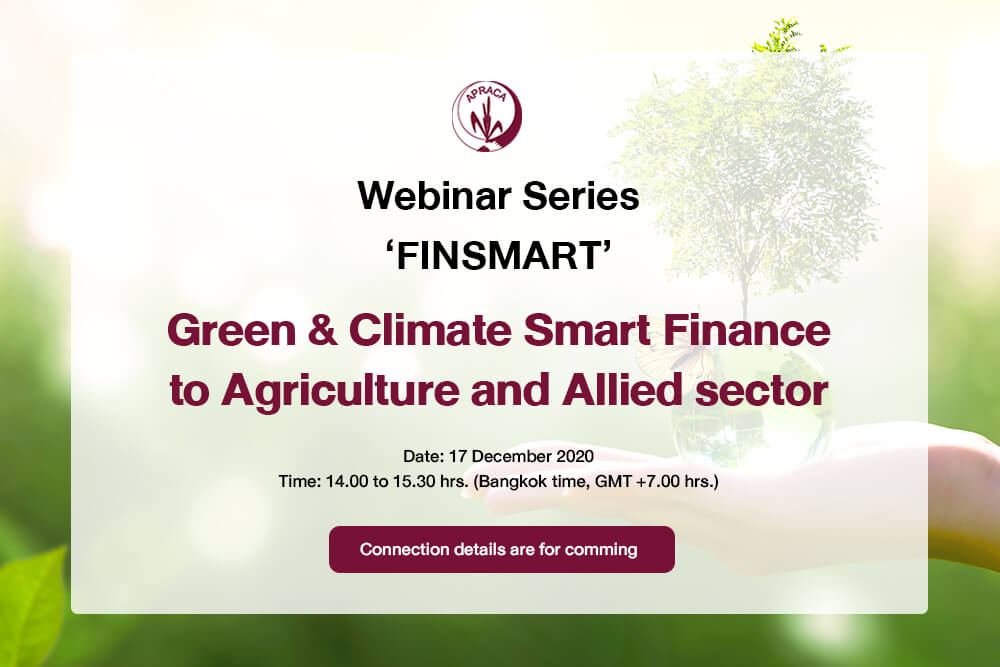 APRACA

Webinar Series
‘FINSMART’

Green & Climate Smart Finance to Agriculture and Allied sector

Date: 17 December 2020
Time: 14.00 to 15.30 hrs. (Bangkok time, GMT +7.00 hrs.)

Connection details are for comming